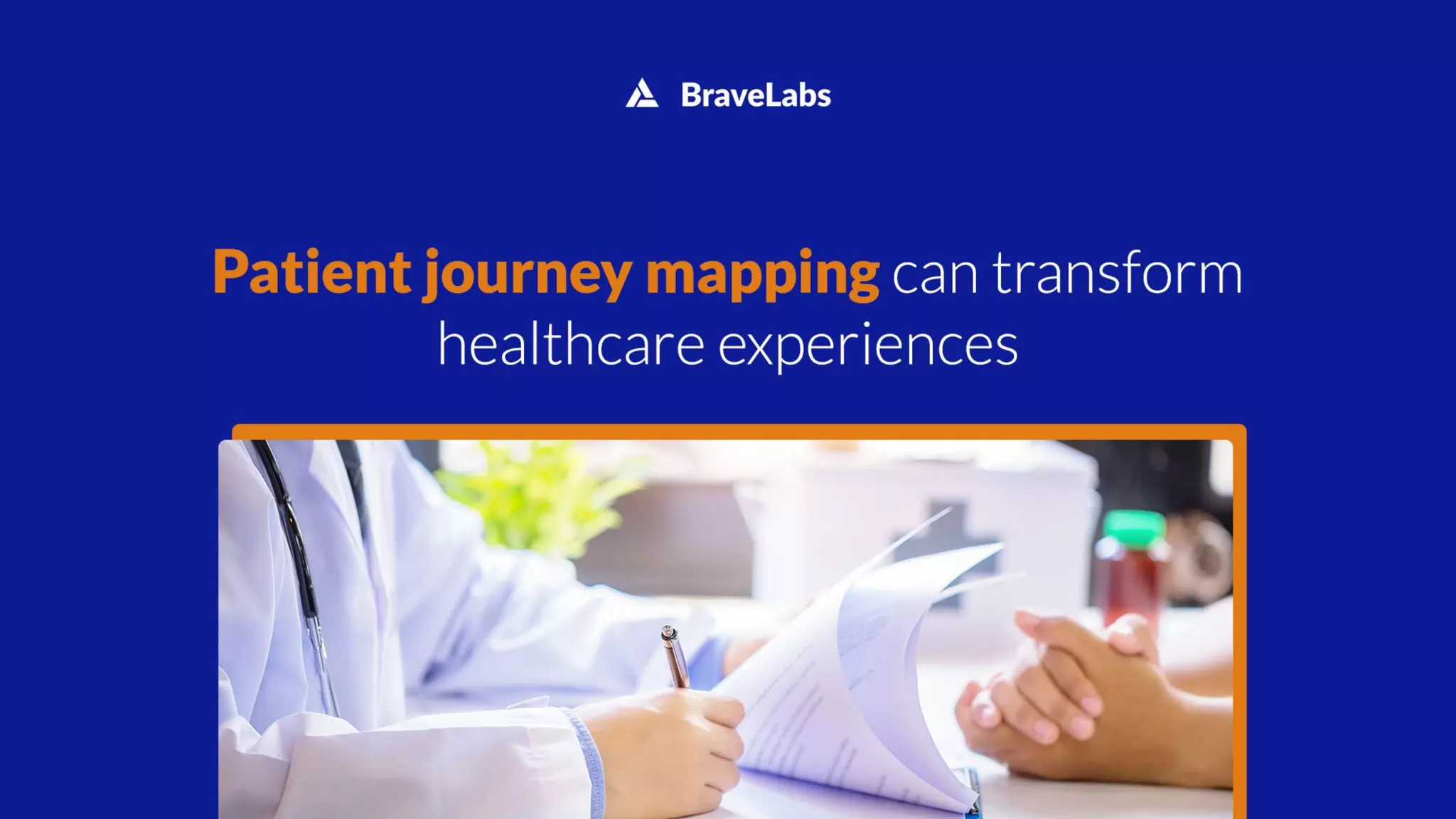 BraveLabs

Patient journey mapping can transform healthcare experiences